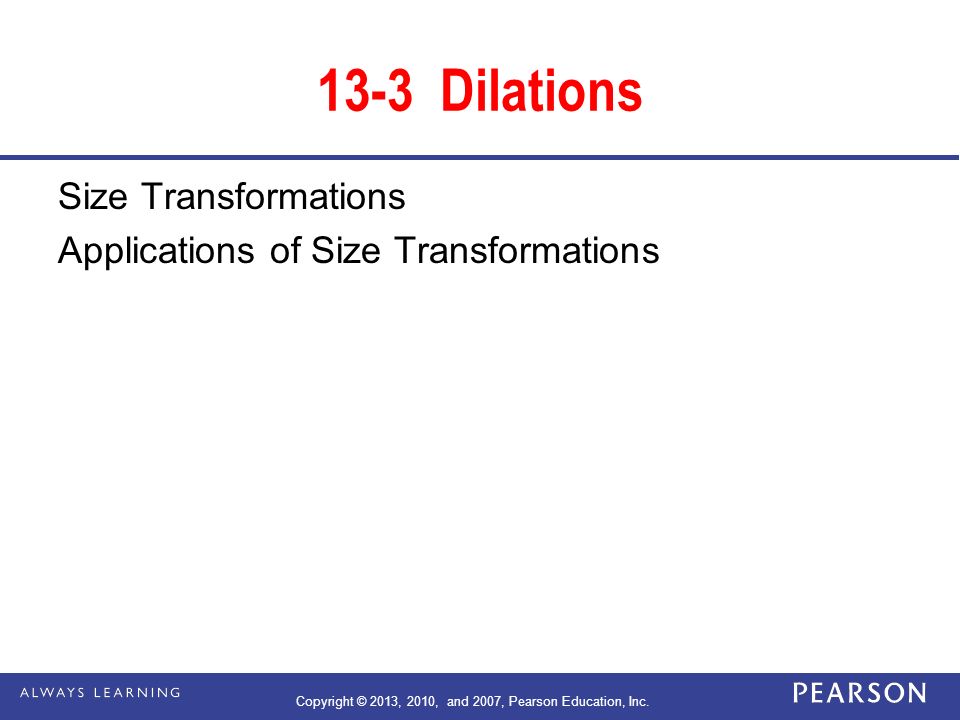 13-3 Dilations

Size Transformations

Applications of Size Transformations

ALWAYS LEARNING

Copyright © 2013, 2010, and 2007, Pearson Education, Inc.

PEARSON